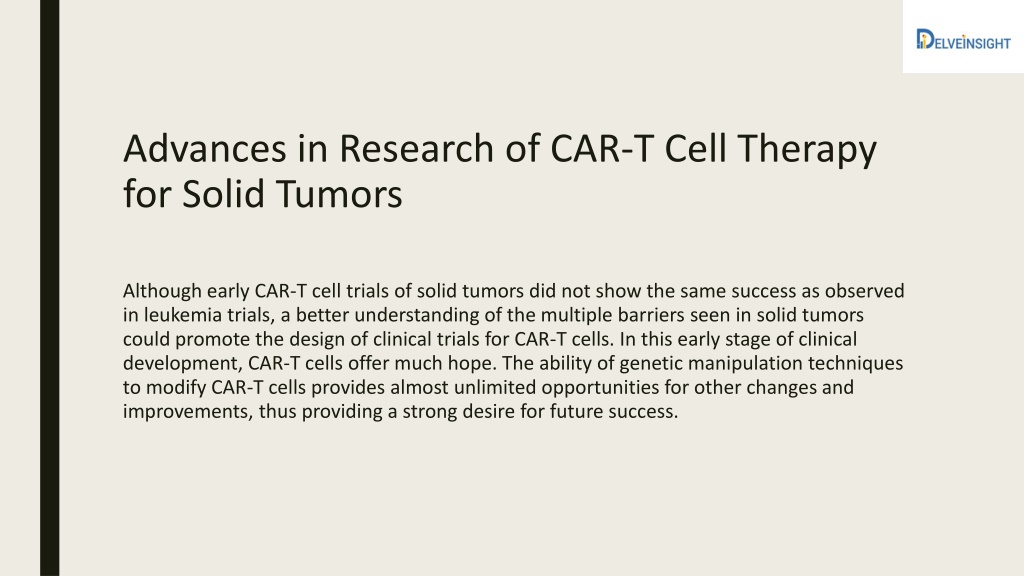 DELVEINSIGHT

Advances in Research of CAR-T Cell Therapy for Solid Tumors

Although early CAR-T cell trials of solid tumors did not show the same success as observed in leukemia trials, a better understanding of the multiple barriers seen in solid tumors could promote the design of clinical trials for CAR-T cells. In this early stage of clinical development, CAR-T cells offer much hope. The ability of genetic manipulation techniques to modify CAR-T cells provides almost unlimited opportunities for other changes and improvements, thus providing a strong desire for future success.